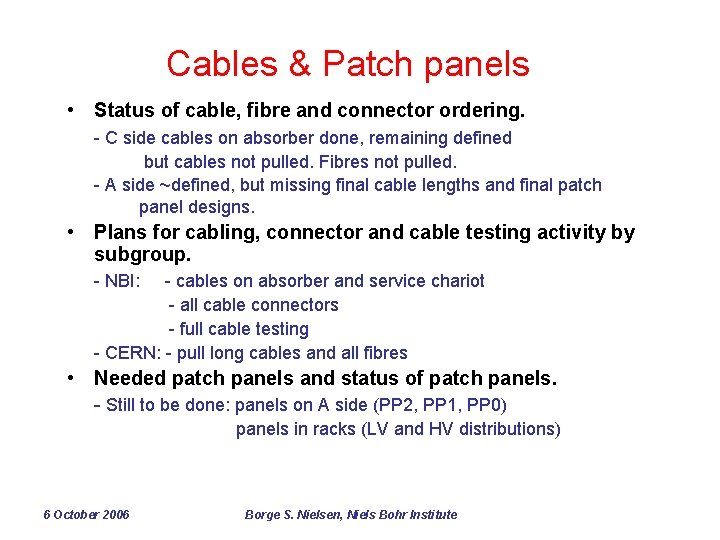 Cables & Patch panels

• Status of cable, fibre and connector ordering.

- C side cables on absorber done, remaining defined but cables not pulled. Fibres not pulled.

- A side ~defined, but missing final cable lengths and final patch panel designs.

• Plans for cabling, connector and cable testing activity by subgroup.

- NBI: - cables on absorber and service chariot
- all cable connectors
- full cable testing

- CERN: - pull long cables and all fibres

• Needed patch panels and status of patch panels.

- Still to be done: panels on A side (PP2, PP1, PP0)
panels in racks (LV and HV distributions)

6 October 2006

Borge S. Nielsen, Niels Bohr Institute